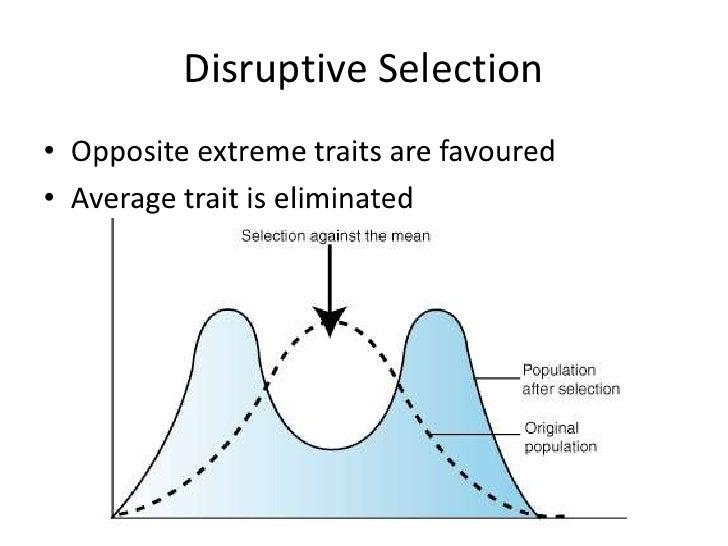 Disruptive Selection

• Opposite extreme traits are favoured
• Average trait is eliminated

Selection against the mean

Population after selection

Original population